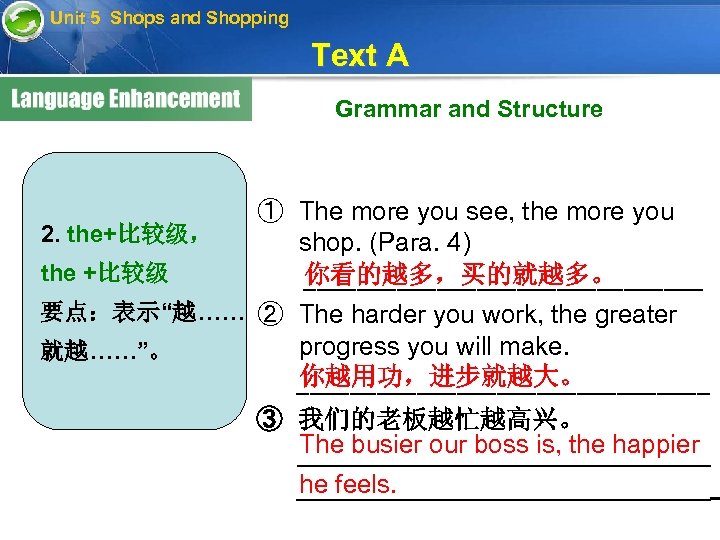 Unit 5 Shops and Shopping

Text A

Language Enhancement

Grammar and Structure

2. the+比较级，
the +比较级
要点：表示"越……就越……"。

① The more you see, the more you shop. (Para. 4)
你看的越多，买的就越多。

② The harder you work, the greater progress you will make.
你越用功，进步就越大。

③ 我们的老板越忙越高兴。
The busier our boss is, the happier he feels.